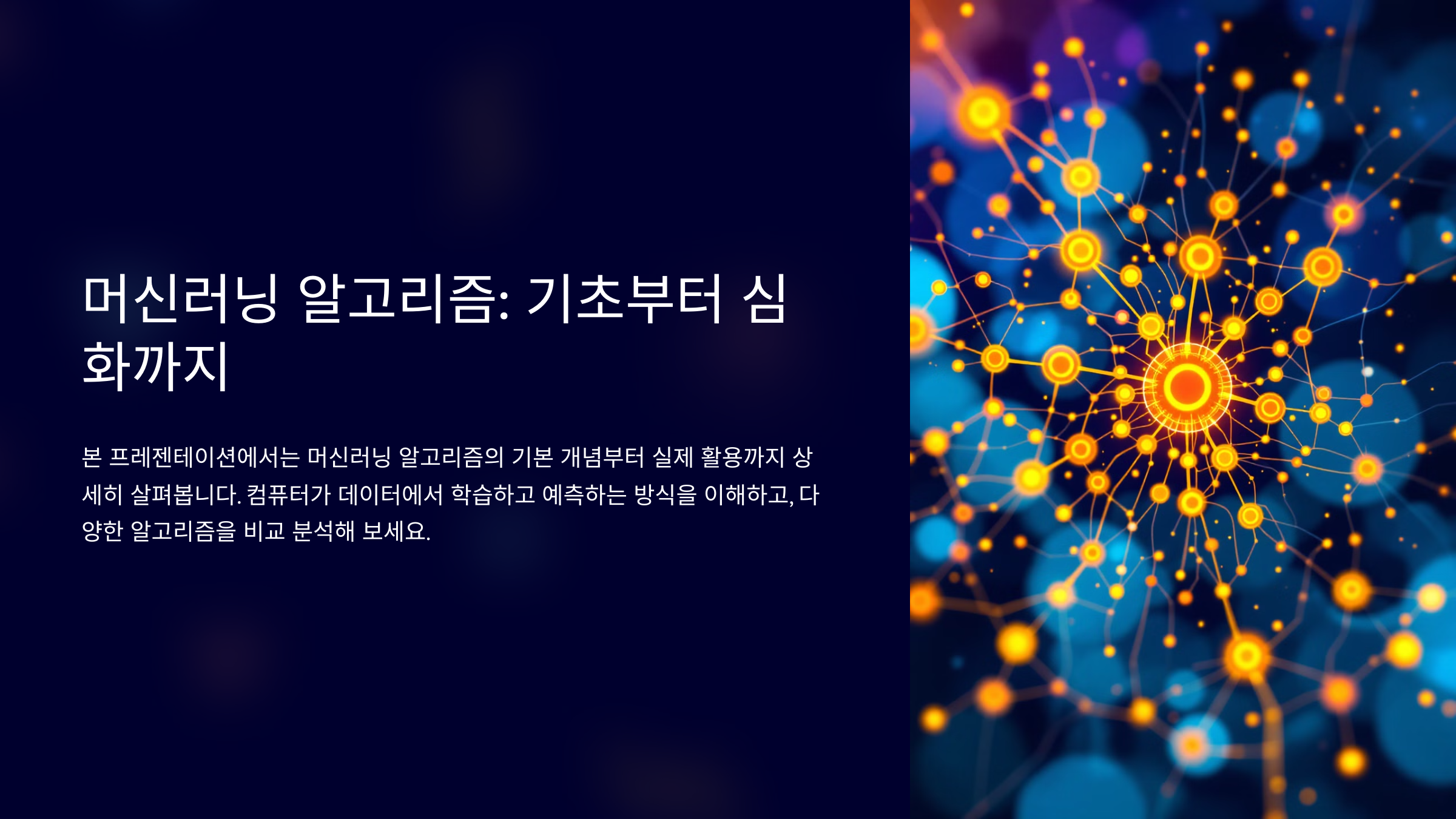 머신러닝 알고리즘: 기초부터 심화까지

본 프레젠테이션에서는 머신러닝 알고리즘의 기본 개념부터 실제 활용까지 상세히 살펴봅니다. 컴퓨터가 데이터에서 학습하고 예측하는 방식을 이해하고, 다양한 알고리즘을 비교 분석해 보세요.